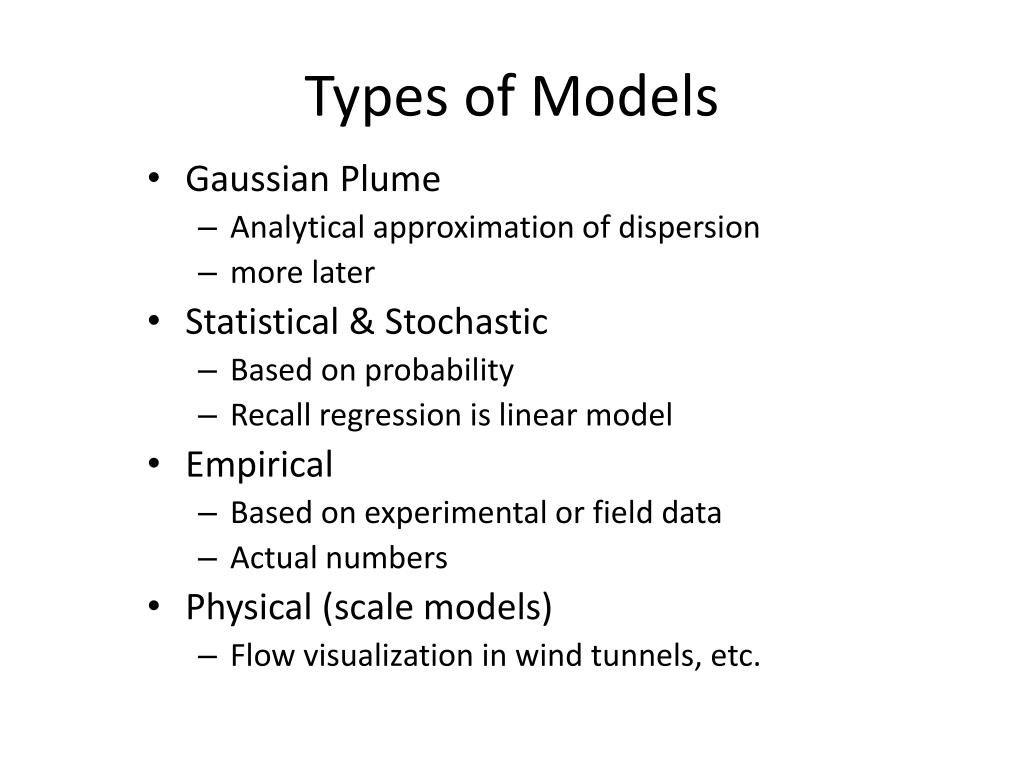 Types of Models

• Gaussian Plume
– Analytical approximation of dispersion
– more later
• Statistical & Stochastic
– Based on probability
– Recall regression is linear model
• Empirical
– Based on experimental or field data
– Actual numbers
• Physical (scale models)
– Flow visualization in wind tunnels, etc.